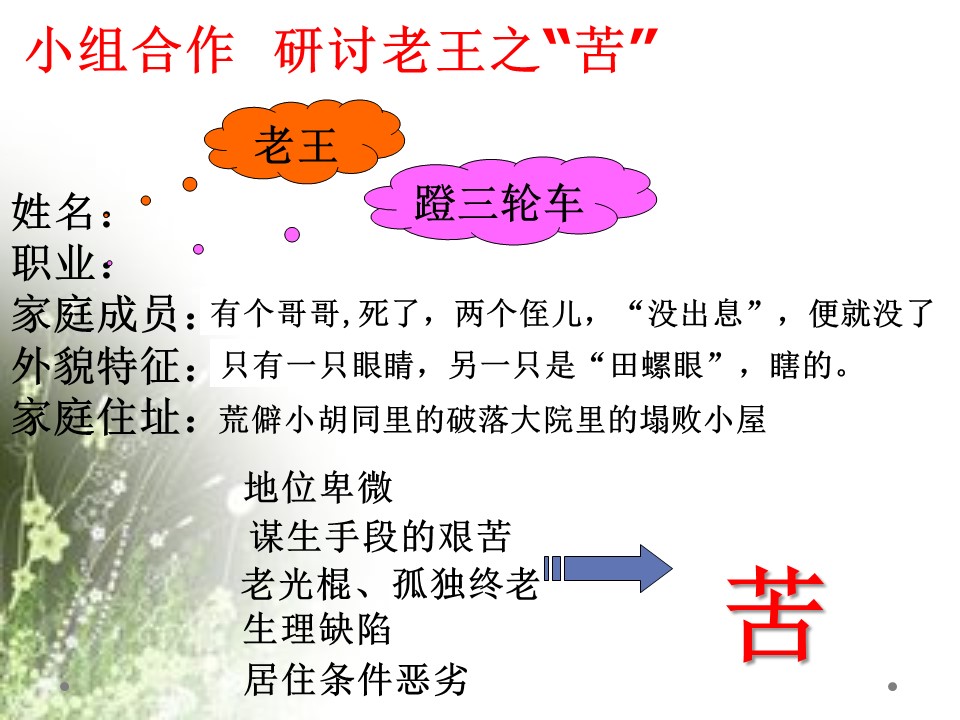 小组合作 研讨老王之“苦”

老王

蹬三轮车

姓名：
职业：
家庭成员：有个哥哥,死了，两个侄儿，“没出息”，便就没了
外貌特征：只有一只眼睛，另一只是“田螺眼”，瞎的。
家庭住址：荒僻小胡同里的破落大院里的塌败小屋

地位卑微
谋生手段的艰苦
老光棍、孤独终老
生理缺陷
居住条件恶劣

苦